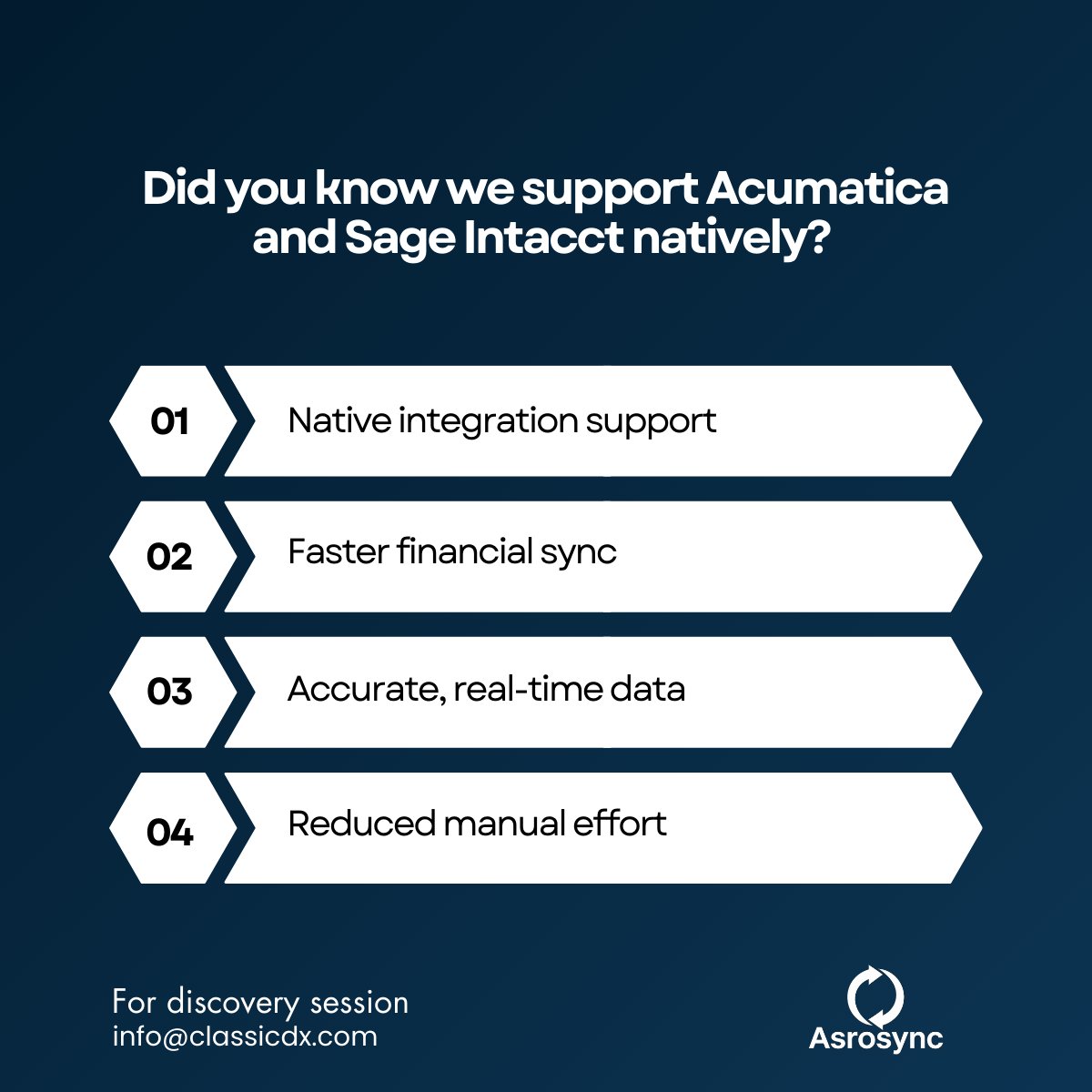 Did you know we support Acumatica and Sage Intacct natively?

01 Native integration support

02 Faster financial sync

03 Accurate, real-time data

04 Reduced manual effort

For discovery session
info@classicdx.com

Asrosync